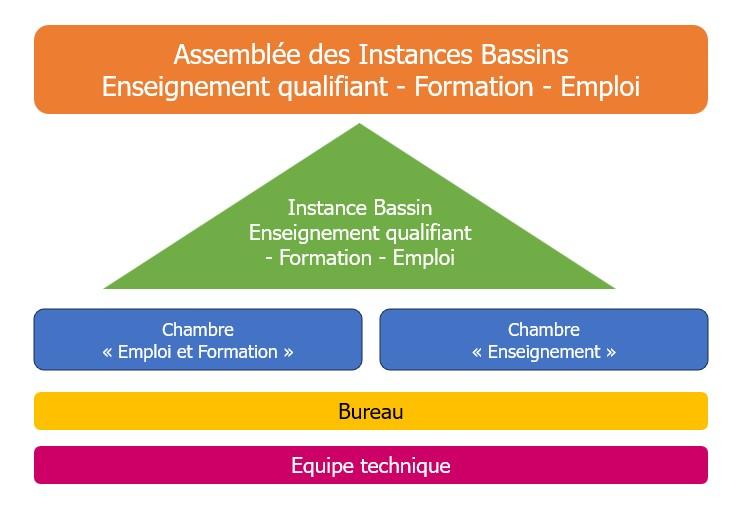 Assemblée des Instances Bassins
Enseignement qualifiant - Formation - Emploi

Instance Bassin
Enseignement qualifiant
- Formation - Emploi

Chambre
« Emploi et Formation »

Chambre
« Enseignement »

Bureau

Equipe technique